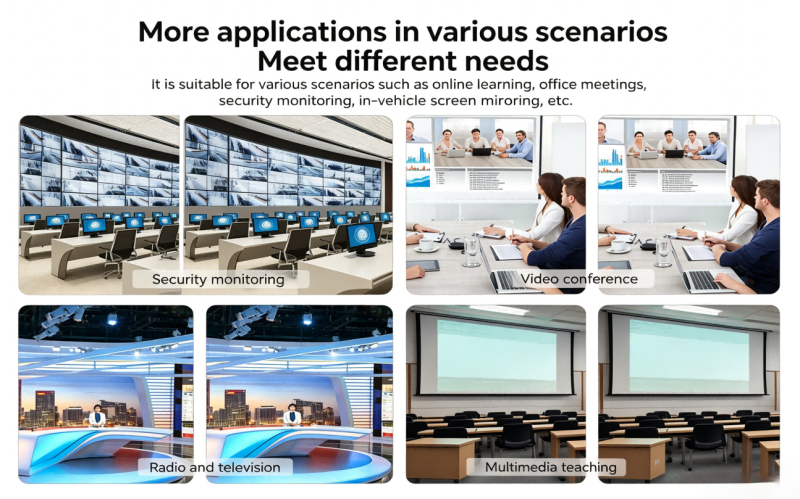 More applications in various scenarios
Meet different needs

It is suitable for various scenarios such as online learning, office meetings, security monitoring, in-vehicle screen miroring, etc.

Security monitoring

Video conference

Radio and television

Multimedia teaching